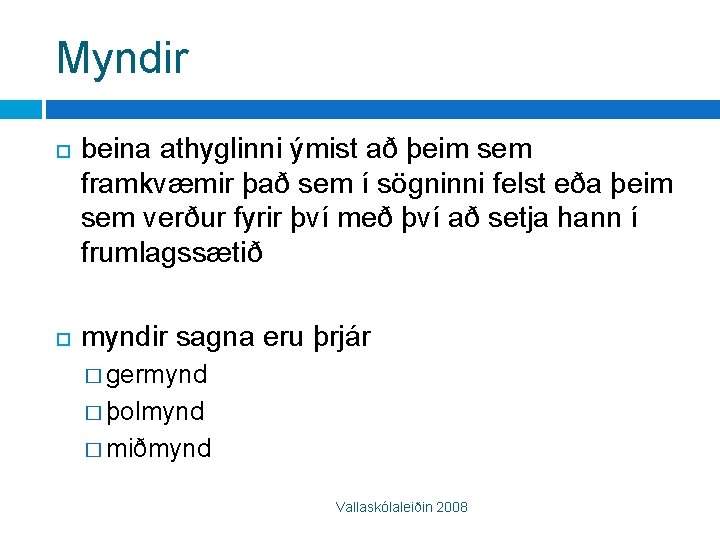 Myndir

beina athyglinni ýmist að þeim sem framkvæmir það sem í sögninni felst eða þeim sem verður fyrir því með því að setja hann í frumlagssætið

myndir sagna eru þrjár

germynd

þolmynd

miðmynd

Vallaskólaleiðin 2008